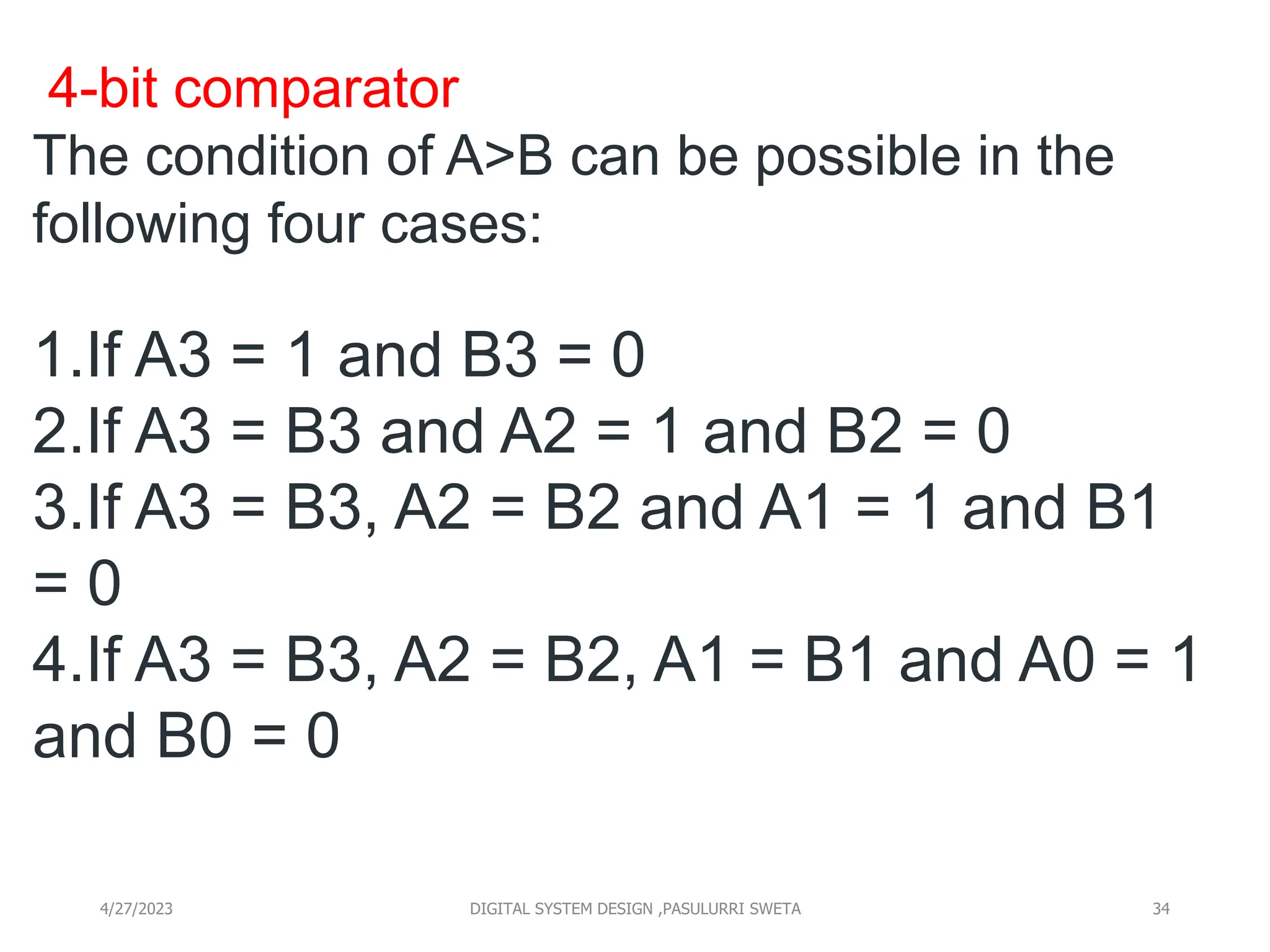 4-bit comparator
The condition of A>B can be possible in the following four cases:

1.If A3 = 1 and B3 = 0
2.If A3 = B3 and A2 = 1 and B2 = 0
3.If A3 = B3, A2 = B2 and A1 = 1 and B1 = 0
4.If A3 = B3, A2 = B2, A1 = B1 and A0 = 1 and B0 = 0

4/27/2023 DIGITAL SYSTEM DESIGN ,PASULURRI SWETA 34